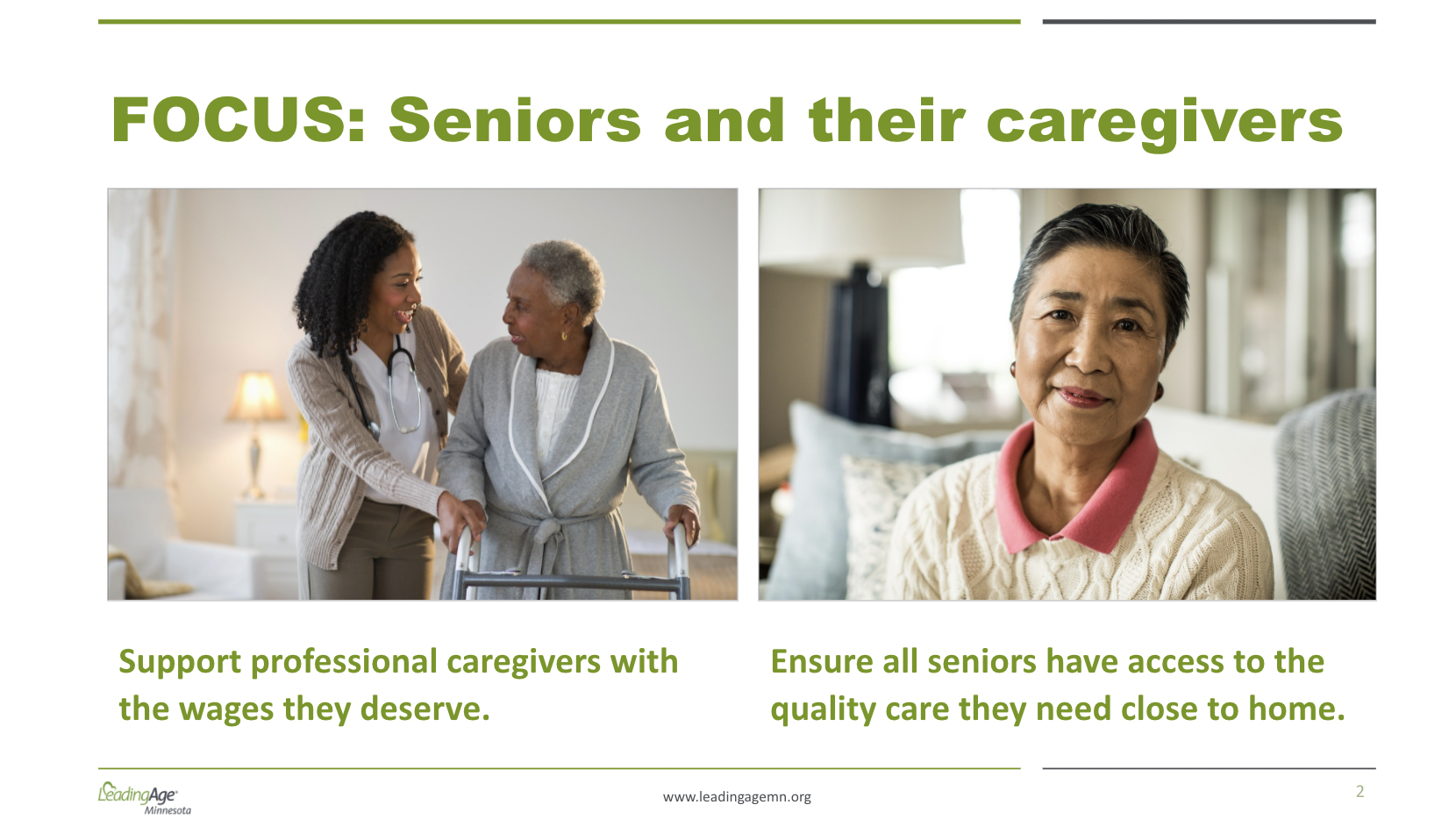 FOCUS: Seniors and their caregivers

Support professional caregivers with the wages they deserve.

Ensure all seniors have access to the quality care they need close to home.

LeadingAge Minnesota

www.leadingagemn.org

2